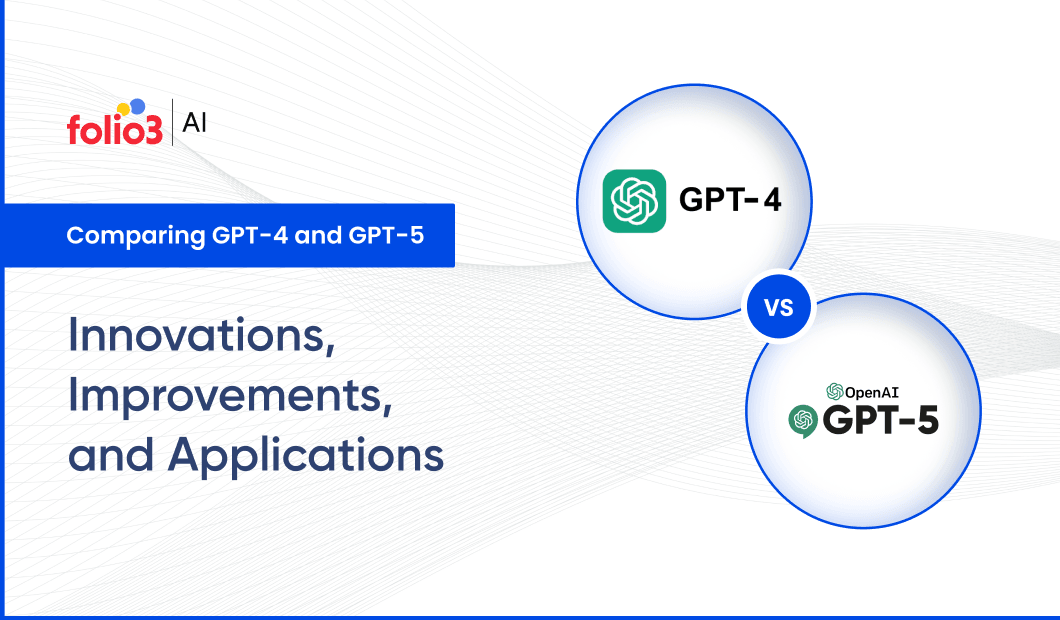 folio3 | AI

Comparing GPT-4 and GPT-5

Innovations, Improvements, and Applications

GPT-4

VS

OpenAI
GPT-5